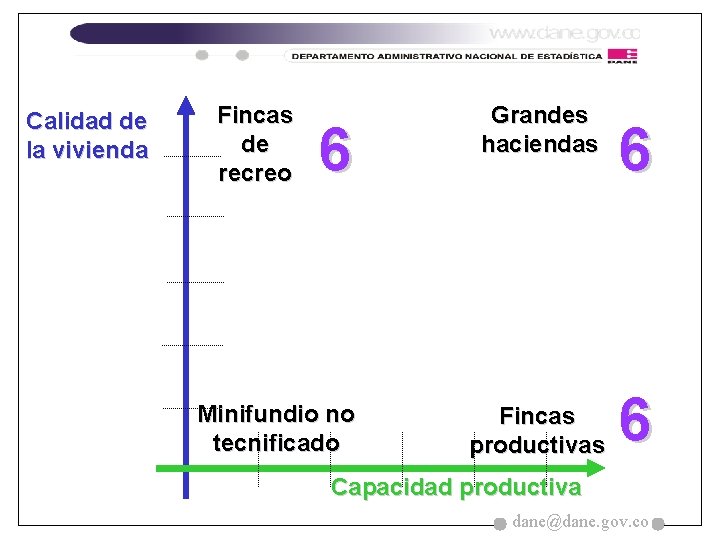 www.dane.gov.co

DEPARTAMENTO ADMINISTRATIVO NACIONAL DE ESTADÍSTICA

DANE

Calidad de la vivienda

Fincas de recreo

6

Grandes haciendas

6

Minifundio no tecnificado

Fincas productivas

6

Capacidad productiva

dane@dane.gov.co